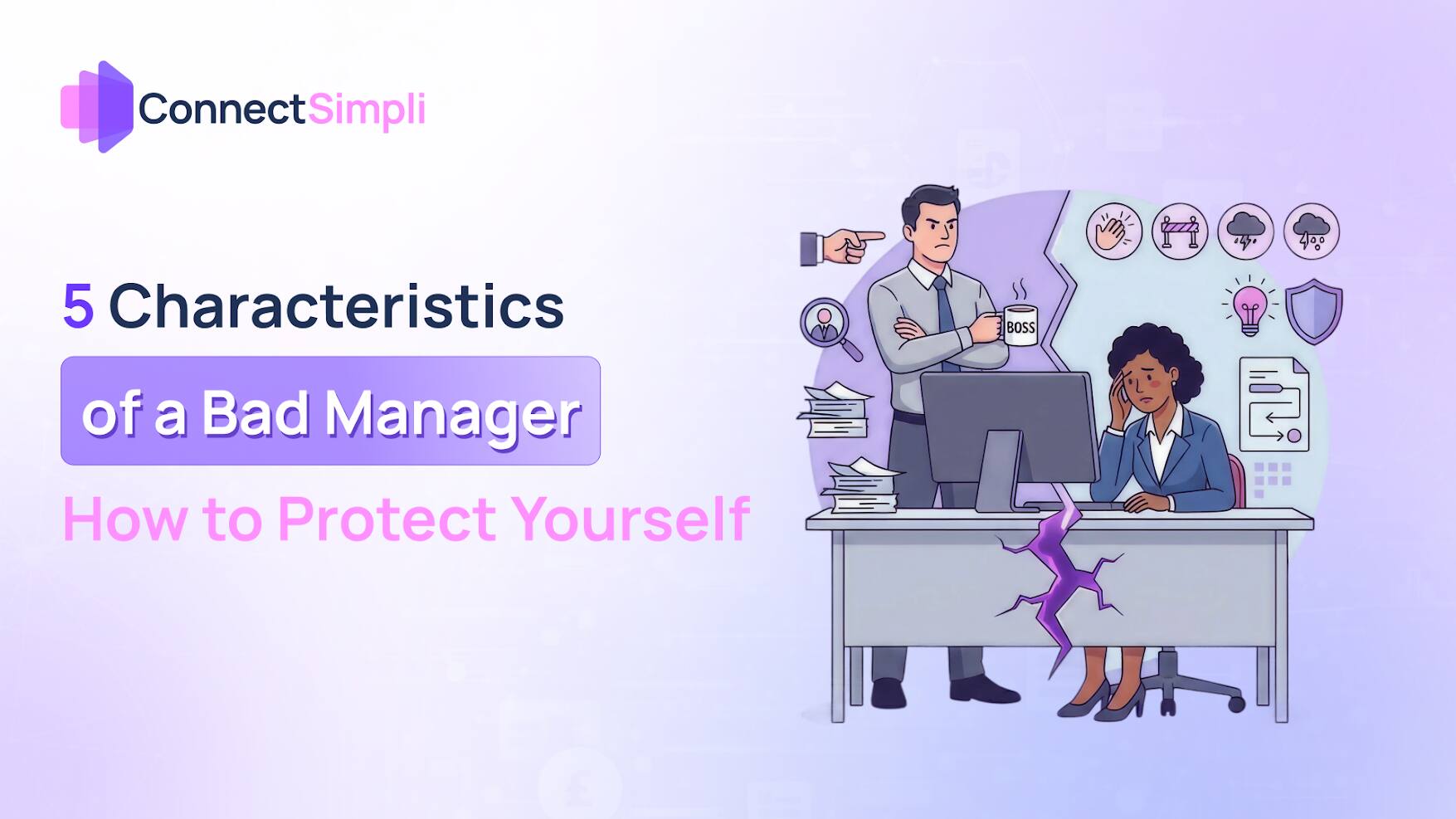 ConnectSimpli

5 Characteristics

of a Bad Manager

How to Protect Yourself

BOSS